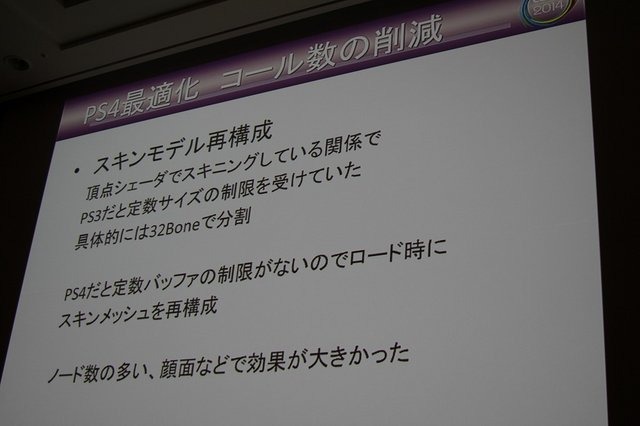 2014

PS4最適化　コール数の削減

• スキンモデル再構成

頂点シェーダでスキニングしている関係で PS3だと定数サイズの制限を受けていた 具体的には32Boneで分割

PS4だと定数バッファの制限がないのでロード時に スキンメッシュを再構成

ノード数の多い、顔面などで効果が大きかった